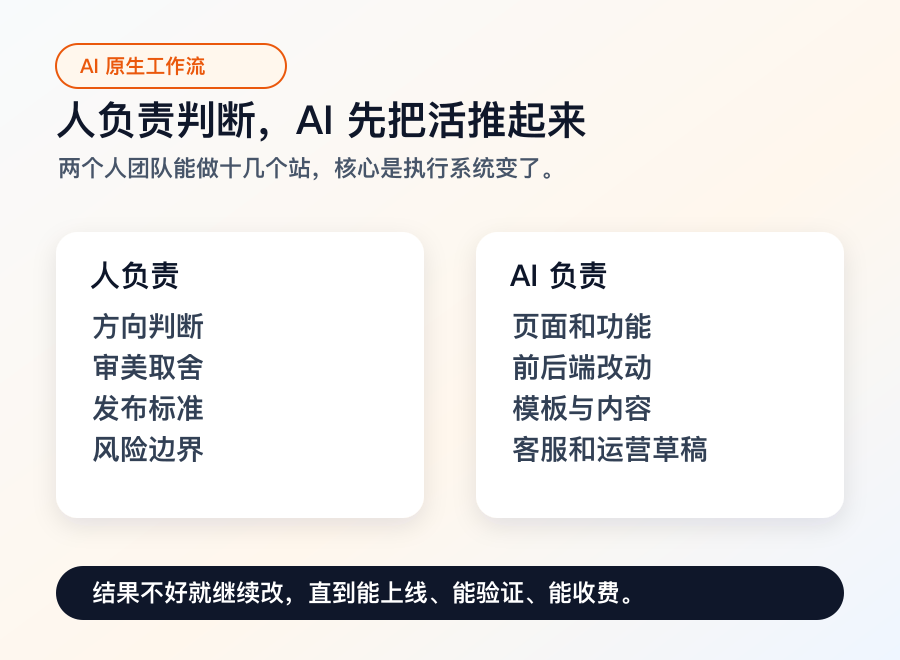 AI 原生工作流

人负责判断，AI 先把活推起来

两个人团队能做十几个站，核心是执行系统变了。

人负责

方向判断
审美取舍
发布标准
风险边界

AI 负责

页面和功能
前后端改动
模板与内容
客服和运营草稿

结果不好就继续改，直到能上线、能验证、能收费。